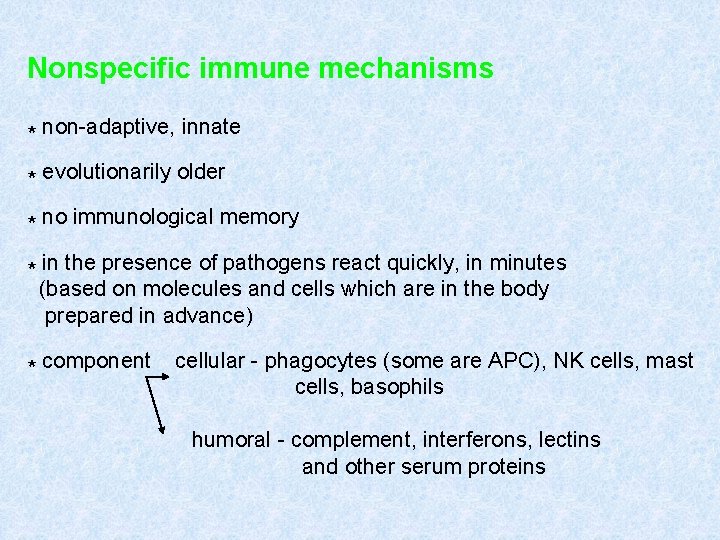 Nonspecific immune mechanisms

* non-adaptive, innate

* evolutionarily older

* no immunological memory

* in the presence of pathogens react quickly, in minutes (based on molecules and cells which are in the body prepared in advance)

* component cellular - phagocytes (some are APC), NK cells, mast cells, basophils

humoral - complement, interferons, lectins and other serum proteins